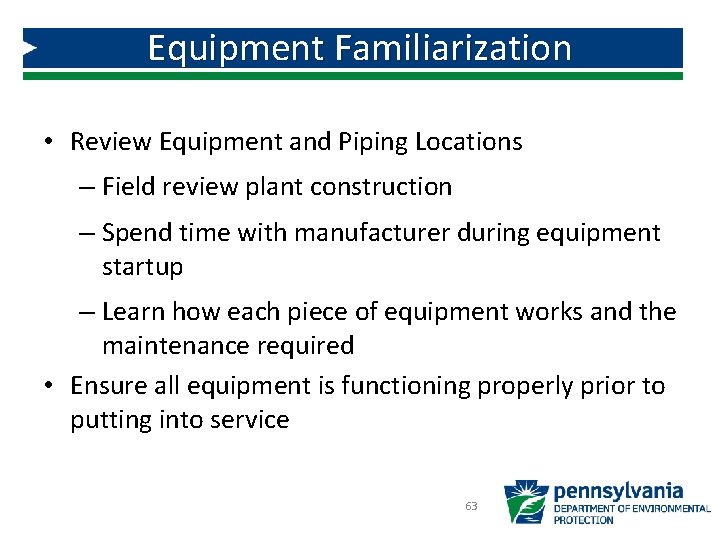 Equipment Familiarization

• Review Equipment and Piping Locations
– Field review plant construction
– Spend time with manufacturer during equipment startup
– Learn how each piece of equipment works and the maintenance required
• Ensure all equipment is functioning properly prior to putting into service

63

pennsylvania
DEPARTMENT OF ENVIRONMENTAL PROTECTION